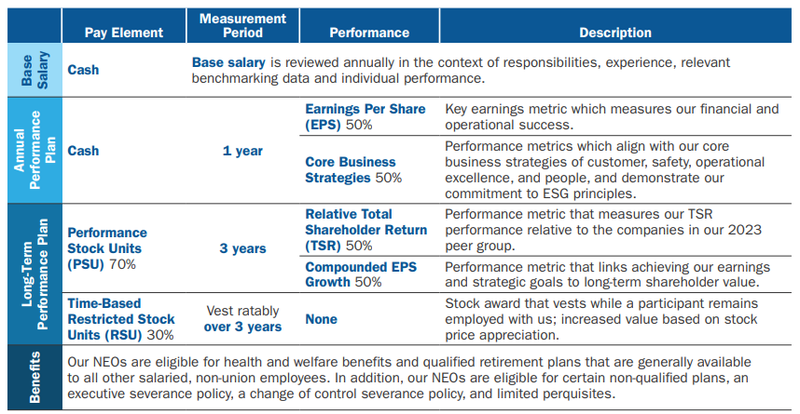 | | Pay Element | Measurement Period | Performance | Description |
|---|---|---|---|---|
| Base Salary | Cash | Base salary is reviewed annually in the context of responsibilities, experience, relevant benchmarking data and individual performance. | | |
| Annual Performance Plan | Cash | 1 year | Earnings Per Share (EPS) 50% | Key earnings metric which measures our financial and operational success. |
| | | | Core Business Strategies 50% | Performance metrics which align with our core business strategies of customer, safety, operational excellence, and people, and demonstrate our commitment to ESG principles. |
| Long-Term Performance Plan | Performance Stock Units (PSU) 70% | 3 years | Relative Total Shareholder Return (TSR) 50% | Performance metric that measures our TSR performance relative to the companies in our 2023 peer group. |
| | | | Compounded EPS Growth 50% | Performance metric that links achieving our earnings and strategic goals to long-term shareholder value. |
| | Time-Based Restricted Stock Units (RSU) 30% | Vest ratably over 3 years | None | Stock award that vests while a participant remains employed with us; increased value based on stock price appreciation. |
| Benefits | Our NEOs are eligible for health and welfare benefits and qualified retirement plans that are generally available to all other salaried, non-union employees. In addition, our NEOs are eligible for certain non-qualified plans, an executive severance policy, a change of control severance policy, and limited perquisites. | | | |